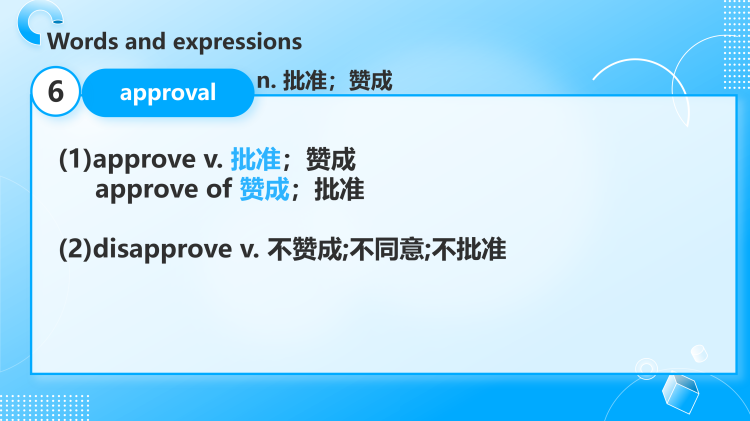 Words and expressions

6 approval n. 批准；赞成

(1)approve v. 批准；赞成
approve of 赞成；批准

(2)disapprove v. 不赞成;不同意;不批准